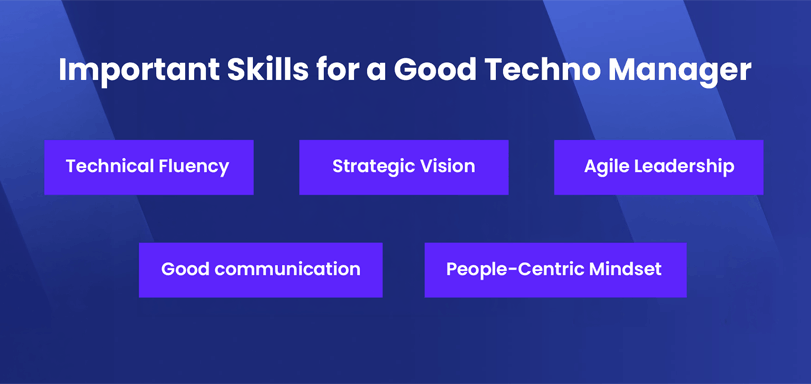 Important Skills for a Good Techno Manager

Technical Fluency

Strategic Vision

Agile Leadership

Good communication

People-Centric Mindset